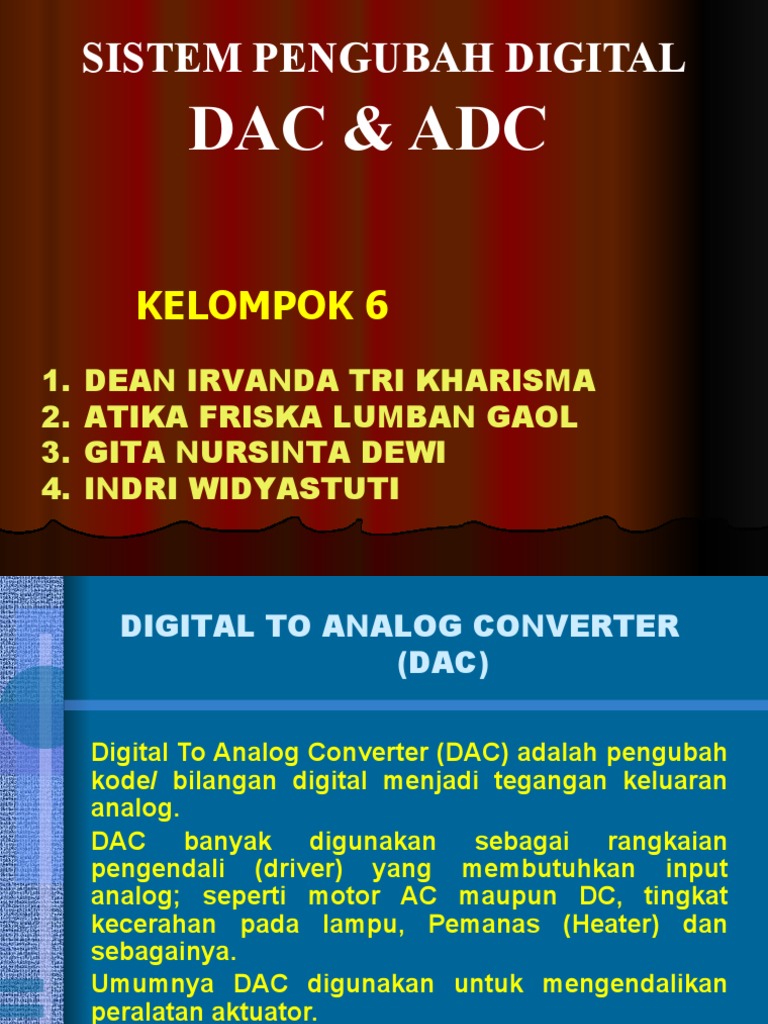 SISTEM PENGUBAH DIGITAL

DAC & ADC

KELOMPOK 6

1. DEAN IRVANDA TRI KHARISMA
2. ATIKA FRISKA LUMBAN GAOL
3. GITA NURSINTA DEWI
4. INDRI WIDYASTUTI

DIGITAL TO ANALOG CONVERTER (DAC)

Digital To Analog Converter (DAC) adalah pengubah kode/ bilangan digital menjadi tegangan keluaran analog.

DAC banyak digunakan sebagai rangkaian pengendali (driver) yang membutuhkan input analog; seperti motor AC maupun DC, tingkat kecerahan pada lampu, Pemanas (Heater) dan sebagainya.

Umumnya DAC digunakan untuk mengendalikan peralatan aktuator.